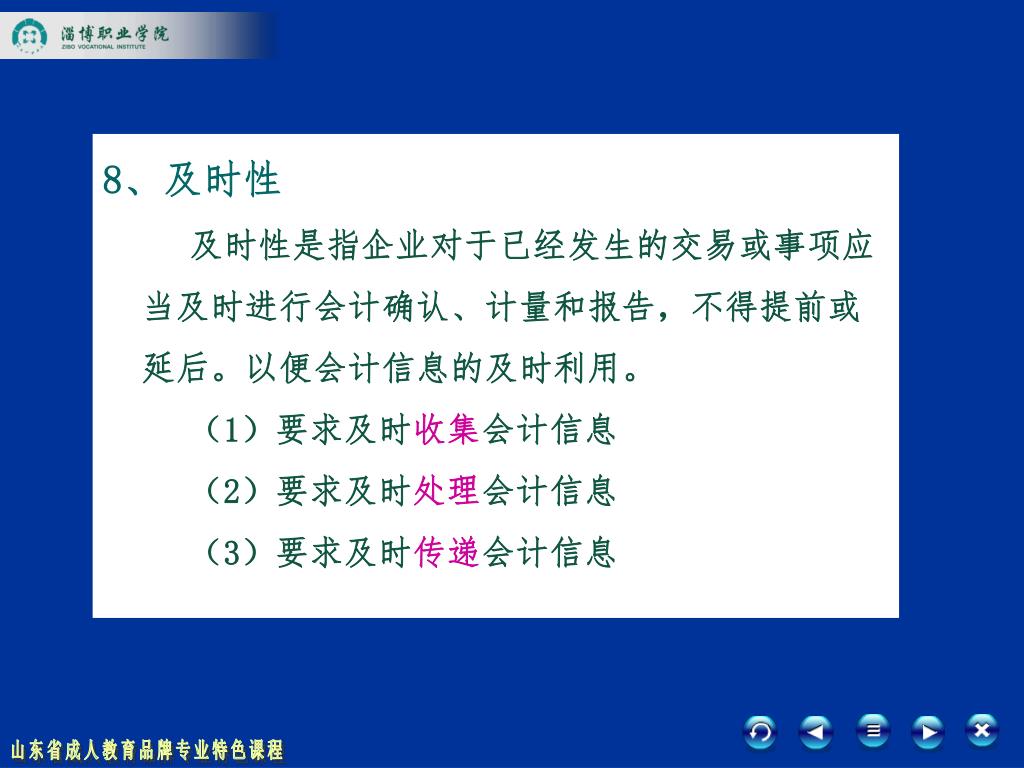 淄博职业学院
ZIBO VOCATIONAL INSTITUTE

8、及时性

及时性是指企业对于已经发生的交易或事项应当及时进行会计确认、计量和报告，不得提前或延后。以便会计信息的及时利用。

（1）要求及时收集会计信息

（2）要求及时处理会计信息

（3）要求及时传递会计信息

山东省成人教育品牌专业特色课程